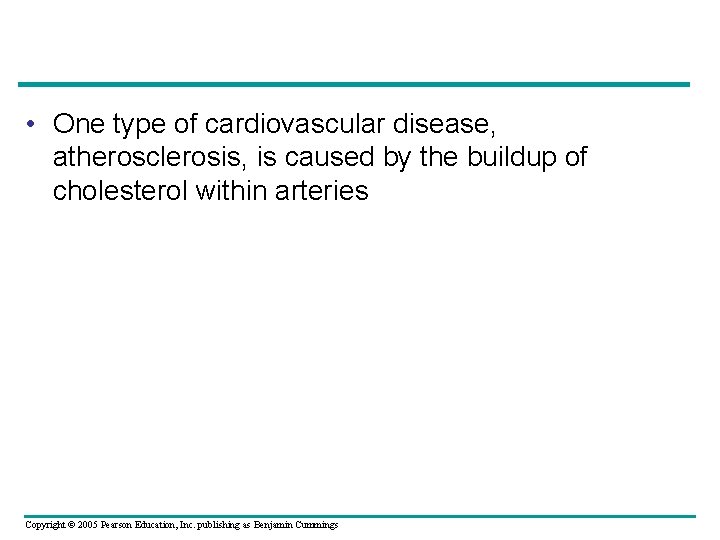 • One type of cardiovascular disease, atherosclerosis, is caused by the buildup of cholesterol within arteries

Copyright © 2005 Pearson Education, Inc. publishing as Benjamin Cummings